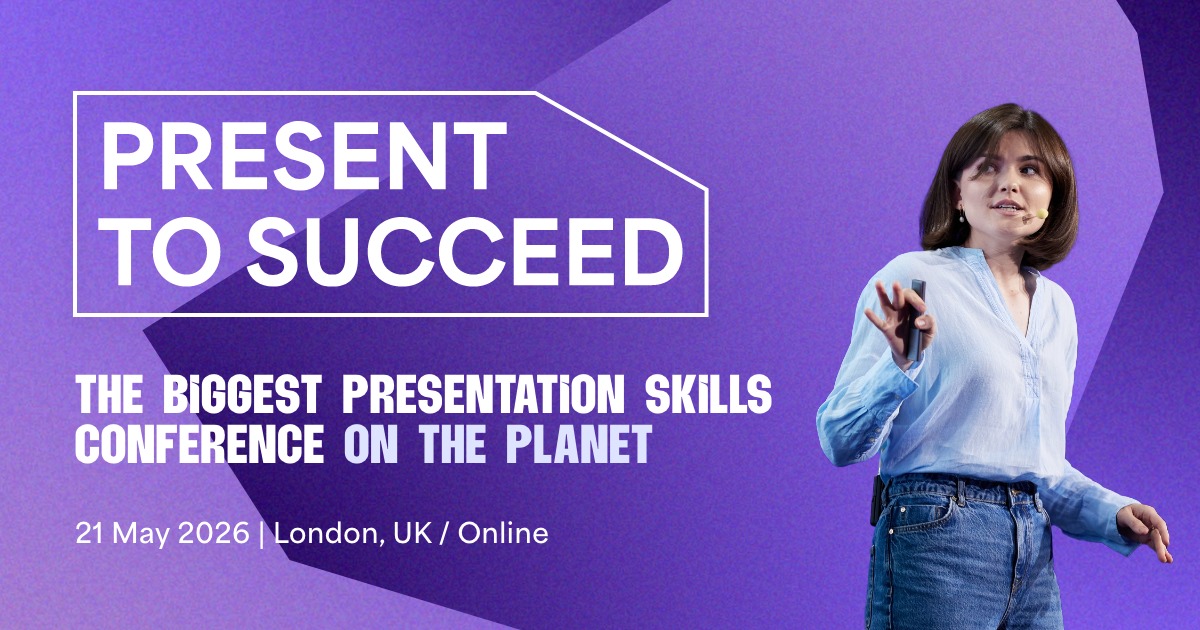 PRESENT TO SUCCEED

THE BIGGEST PRESENTATION SKILLS CONFERENCE ON THE PLANET

21 May 2026 | London, UK / Online